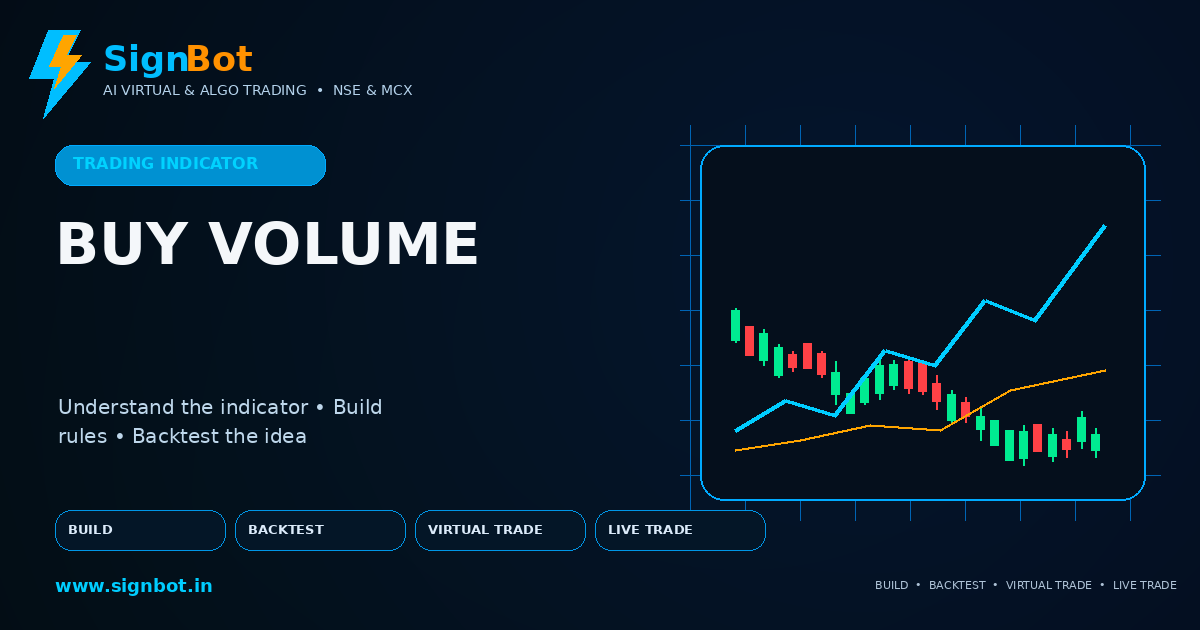 SignBot
AI VIRTUAL & ALGO TRADING • NSE & MCX

TRADING INDICATOR

BUY VOLUME

Understand the indicator • Build rules • Backtest the idea

BUILD

BACKTEST

VIRTUAL TRADE

LIVE TRADE

www.signbot.in

BUILD • BACKTEST • VIRTUAL TRADE • LIVE TRADE